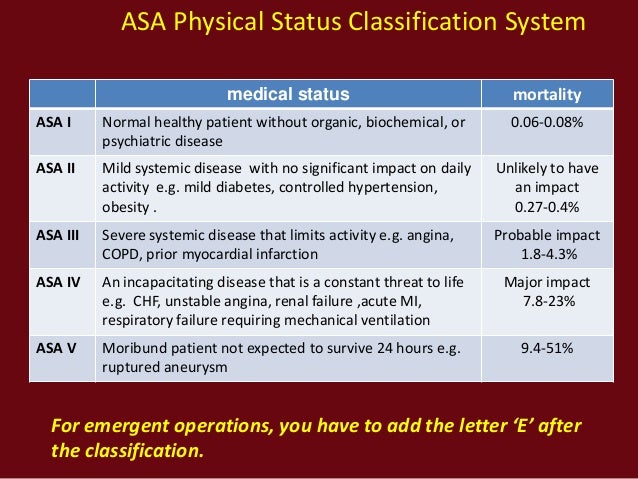 ASA Physical Status Classification System

| | medical status | mortality |
|---|---|---|
| ASA I | Normal healthy patient without organic, biochemical, or psychiatric disease | 0.06-0.08% |
| ASA II | Mild systemic disease with no significant impact on daily activity e.g. mild diabetes, controlled hypertension, obesity . | Unlikely to have an impact 0.27-0.4% |
| ASA III | Severe systemic disease that limits activity e.g. angina, COPD, prior myocardial infarction | Probable impact 1.8-4.3% |
| ASA IV | An incapacitating disease that is a constant threat to life e.g. CHF, unstable angina, renal failure ,acute MI, respiratory failure requiring mechanical ventilation | Major impact 7.8-23% |
| ASA V | Moribund patient not expected to survive 24 hours e.g. ruptured aneurysm | 9.4-51% |

For emergent operations, you have to add the letter 'E' after the classification.